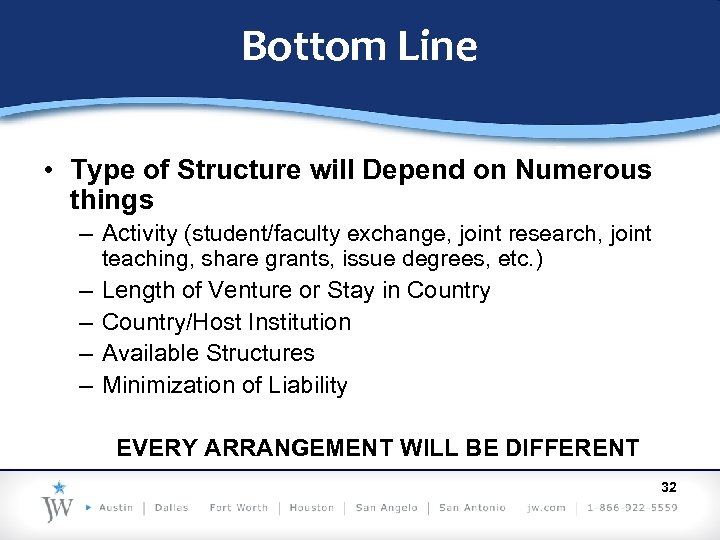 Bottom Line

• Type of Structure will Depend on Numerous things

– Activity (student/faculty exchange, joint research, joint teaching, share grants, issue degrees, etc.)

– Length of Venture or Stay in Country

– Country/Host Institution

– Available Structures

– Minimization of Liability

EVERY ARRANGEMENT WILL BE DIFFERENT

32

JW ▸ Austin | Dallas Fort Worth | Houston | San Angelo | San Antonio jw.com | 1-866-922-5559